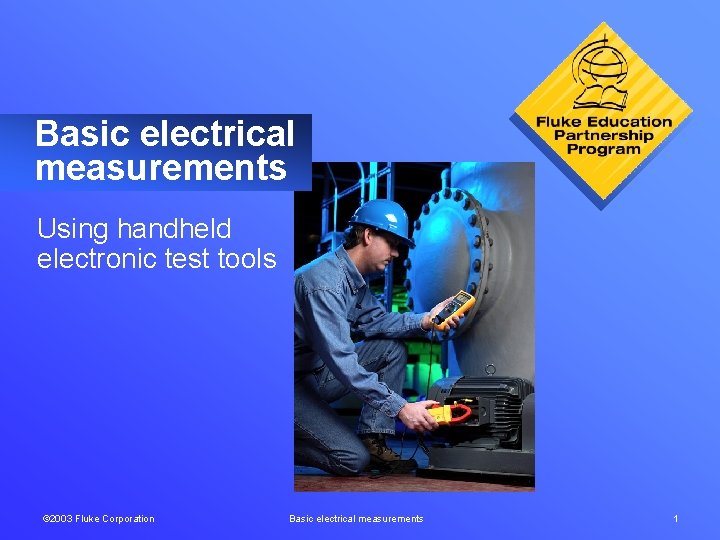 Basic electrical measurements

Using handheld electronic test tools

Fluke Education Partnership Program

©2003 Fluke Corporation

Basic electrical measurements

1